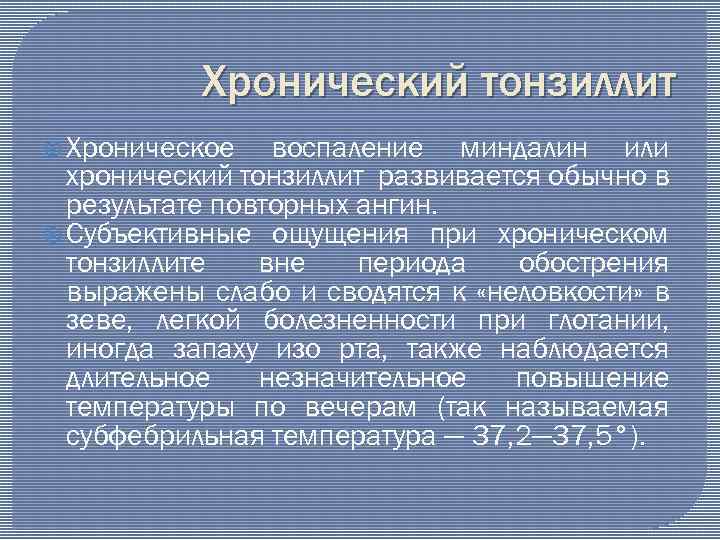 Хронический тонзиллит

Хроническое воспаление миндалин или хронический тонзиллит развивается обычно в результате повторных ангин.

Субъективные ощущения при хроническом тонзиллите вне периода обострения выражены слабо и сводятся к «неловкости» в зеве, легкой болезненности при глотании, иногда запаху изо рта, также наблюдается длительное незначительное повышение температуры по вечерам (так называемая субфебрильная температура — 37,2—37,5°).